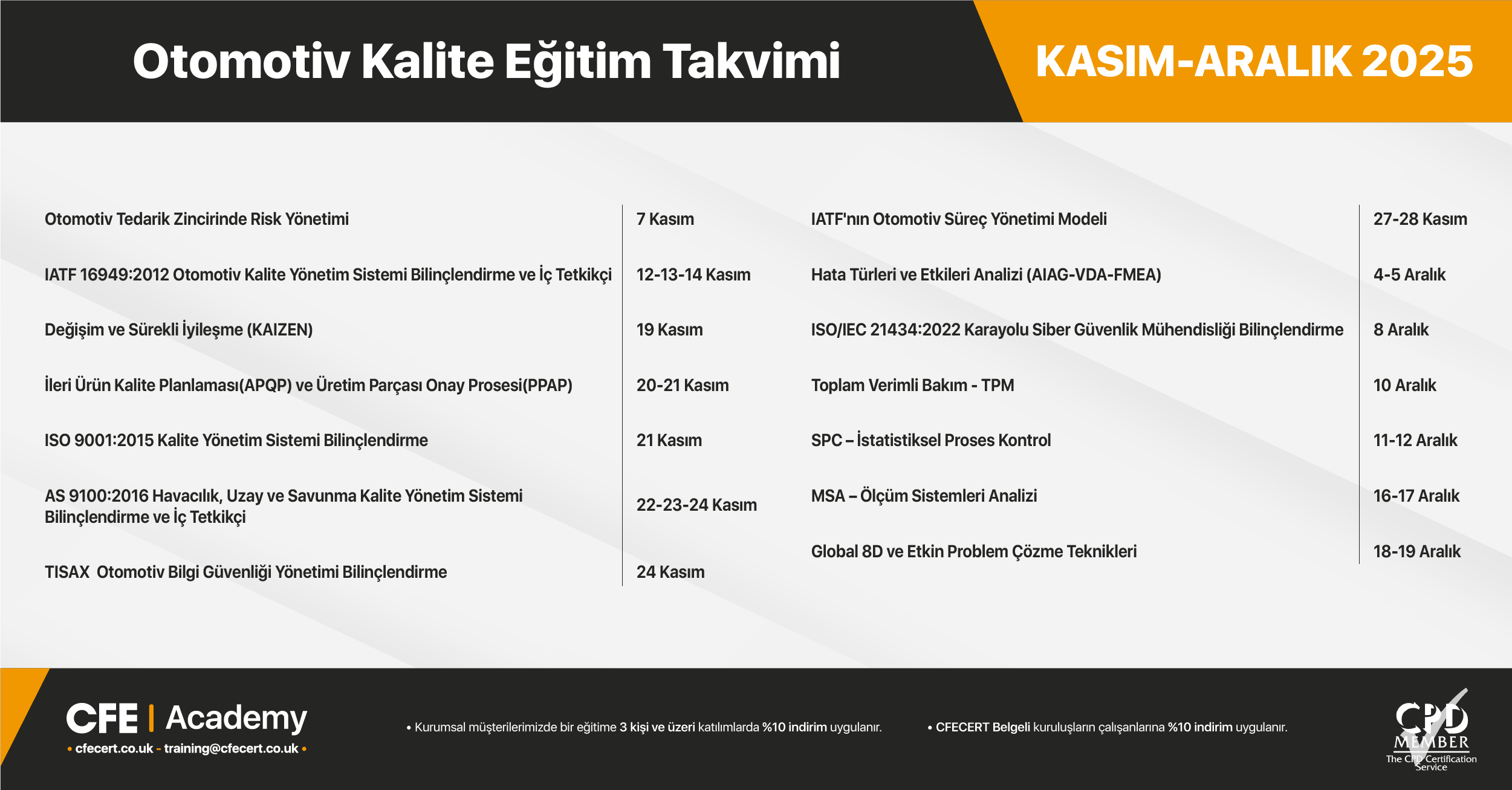 Otomotiv Kalite Eğitim Takvimi

KASIM-ARALIK 2025

| | |
|---|---|
| Otomotiv Tedarik Zincirinde Risk Yönetimi | 7 Kasım |
| IATF 16949:2012 Otomotiv Kalite Yönetim Sistemi Bilinçlendirme ve İç Tetkikçi | 12-13-14 Kasım |
| Değişim ve Sürekli İyileşme (KAIZEN) | 19 Kasım |
| İleri Ürün Kalite Planlaması(APQP) ve Üretim Parçası Onay Prosesi(PPAP) | 20-21 Kasım |
| ISO 9001:2015 Kalite Yönetim Sistemi Bilinçlendirme | 21 Kasım |
| AS 9100:2016 Havacılık, Uzay ve Savunma Kalite Yönetim Sistemi Bilinçlendirme ve İç Tetkikçi | 22-23-24 Kasım |
| TISAX Otomotiv Bilgi Güvenliği Yönetimi Bilinçlendirme | 24 Kasım |

| | |
|---|---|
| IATF'nın Otomotiv Süreç Yönetimi Modeli | 27-28 Kasım |
| Hata Türleri ve Etkileri Analizi (AIAG-VDA-FMEA) | 4-5 Aralık |
| ISO/IEC 21434:2022 Karayolu Siber Güvenlik Mühendisliği Bilinçlendirme | 8 Aralık |
| Toplam Verimli Bakım - TPM | 10 Aralık |
| SPC – İstatistiksel Proses Kontrol | 11-12 Aralık |
| MSA – Ölçüm Sistemleri Analizi | 16-17 Aralık |
| Global 8D ve Etkin Problem Çözme Teknikleri | 18-19 Aralık |

CFE | Academy
• cfecert.co.uk - training@cfecert.co.uk •

• Kurumsal müşterilerimizde bir eğitime 3 kişi ve üzeri katılımlarda %10 indirim uygulanır.

• CFECERT Belgeli kuruluşların çalışanlarına %10 indirim uygulanır.

CPD MEMBER The CPD Certification Service